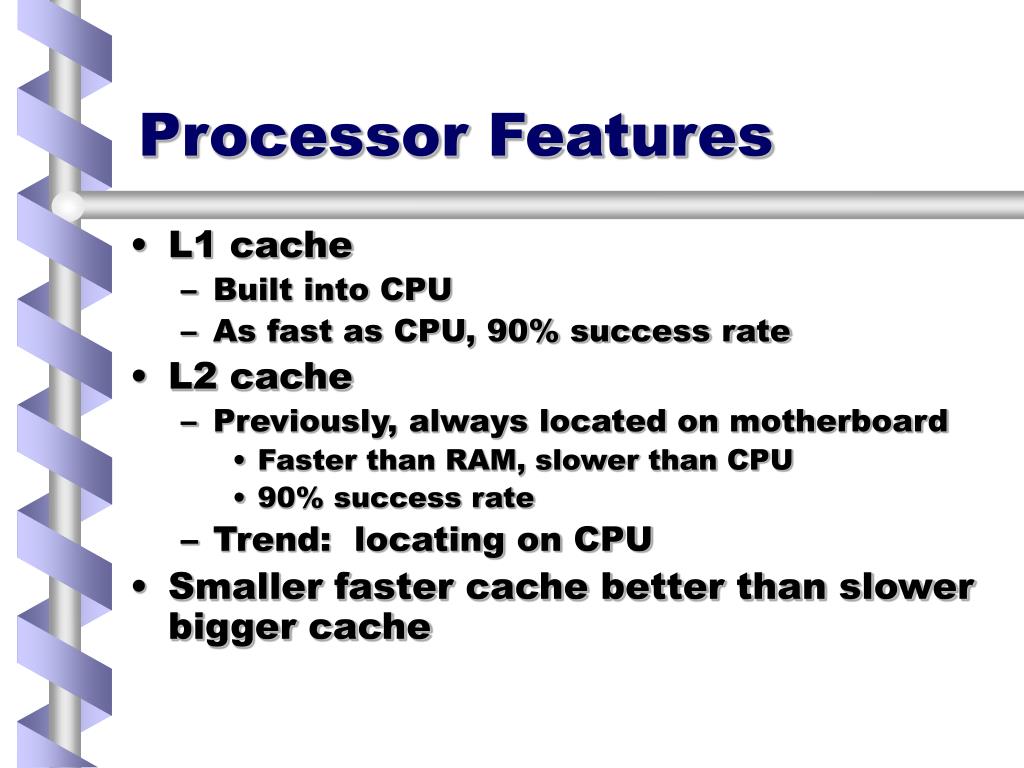 Processor Features

• L1 cache
– Built into CPU
– As fast as CPU, 90% success rate
• L2 cache
– Previously, always located on motherboard
• Faster than RAM, slower than CPU
• 90% success rate
– Trend: locating on CPU
• Smaller faster cache better than slower bigger cache